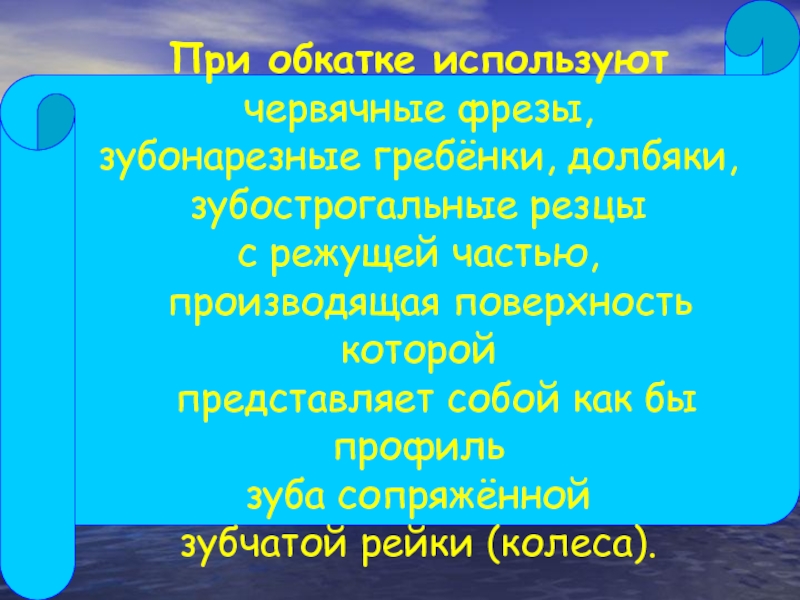 При обкатке используют

червячные фрезы,
зубонарезные гребёнки, долбяки,
зубострогальные резцы
с режущей частью,
производящая поверхность которой
представляет собой как бы профиль
зуба сопряжённой
зубчатой рейки (колеса).